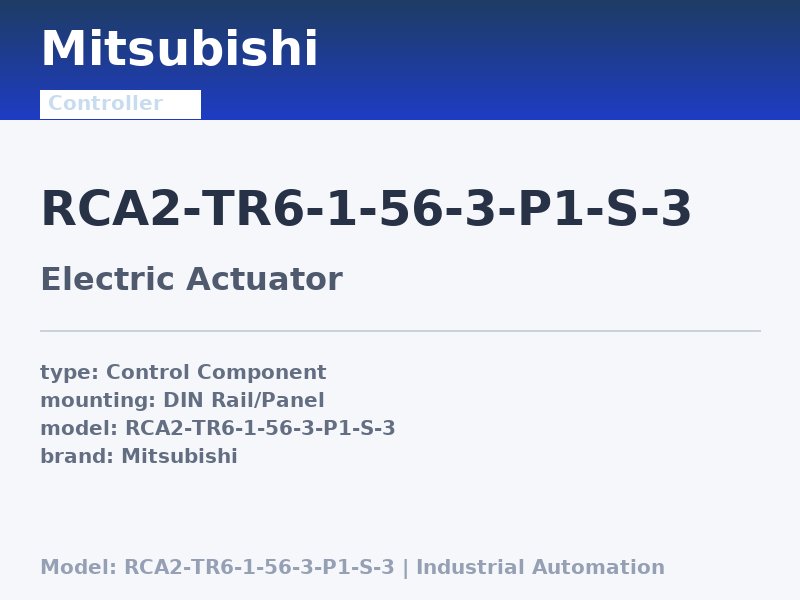 Mitsubishi

Controller

RCA2-TR6-1-56-3-P1-S-3

Electric Actuator

type: Control Component
mounting: DIN Rail/Panel
model: RCA2-TR6-1-56-3-P1-S-3
brand: Mitsubishi

Model: RCA2-TR6-1-56-3-P1-S-3 | Industrial Automation